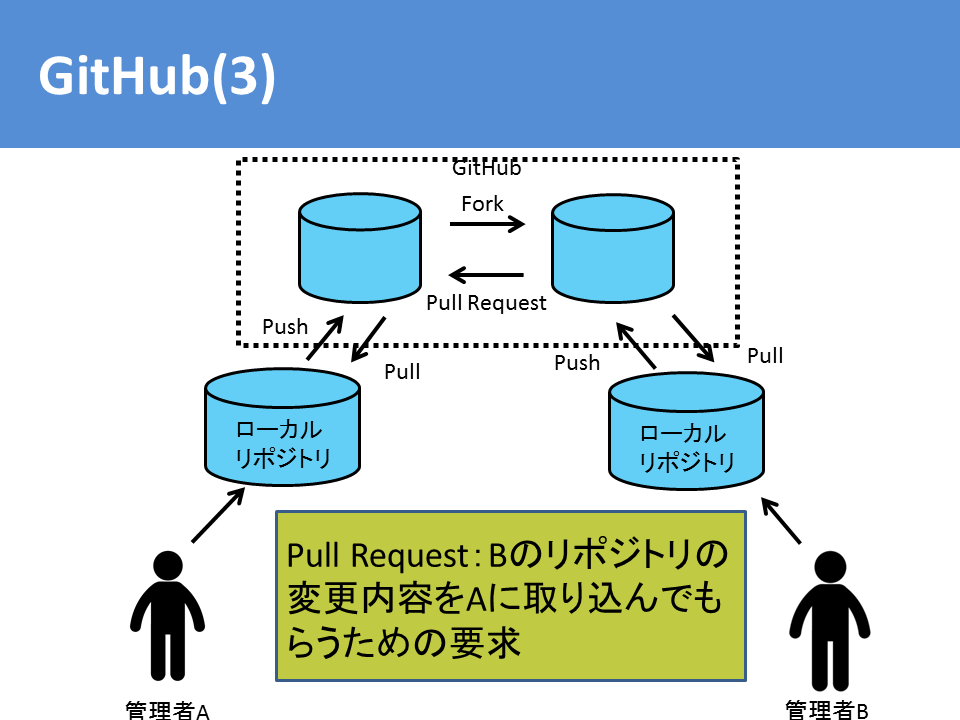 GitHub(3)

GitHub

Fork

Pull Request

Push

Pull

Push

Pull

ローカル
リポジトリ

ローカル
リポジトリ

Pull Request : Bのリポジトリの変更内容をAに取り込んでもらうための要求

管理者A

管理者B